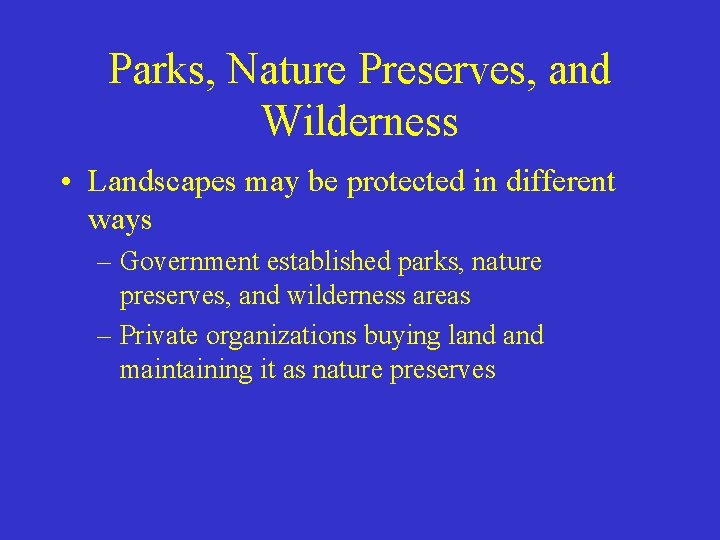 Parks, Nature Preserves, and Wilderness

• Landscapes may be protected in different ways
  – Government established parks, nature preserves, and wilderness areas
  – Private organizations buying land and maintaining it as nature preserves